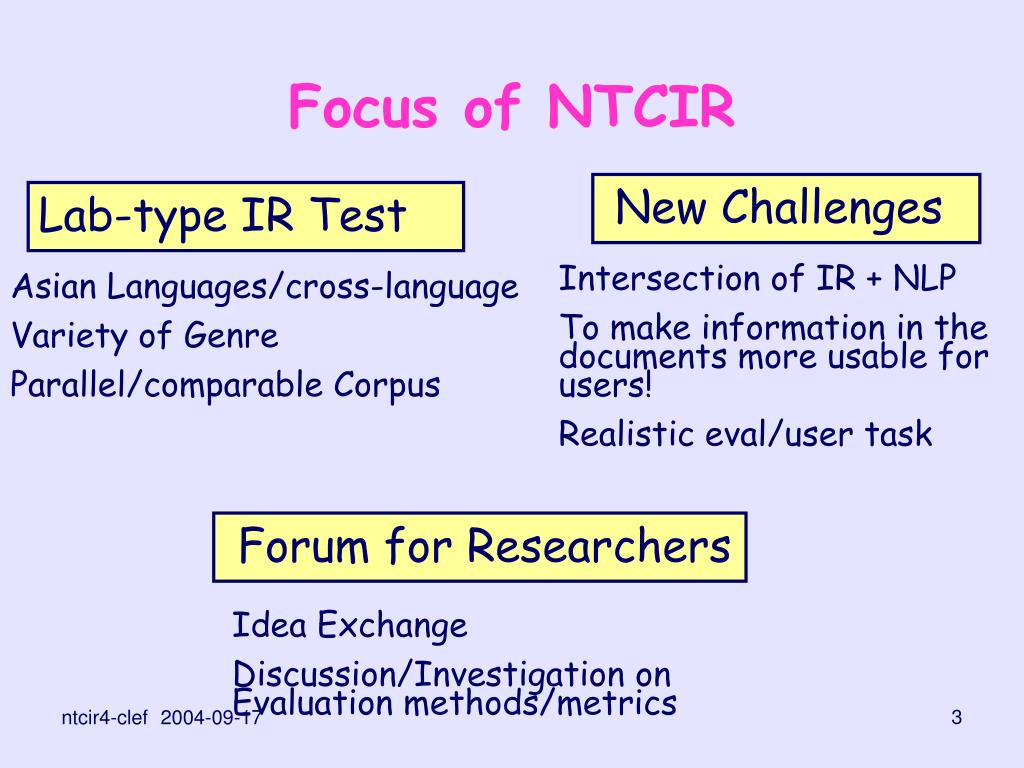 Focus of NTCIR

Lab-type IR Test

Asian Languages/cross-language

Variety of Genre

Parallel/comparable Corpus

New Challenges

Intersection of IR + NLP

To make information in the documents more usable for users!

Realistic eval/user task

Forum for Researchers

Idea Exchange

Discussion/Investigation on Evaluation methods/metrics

ntcir4-clef 2004-09-17

3